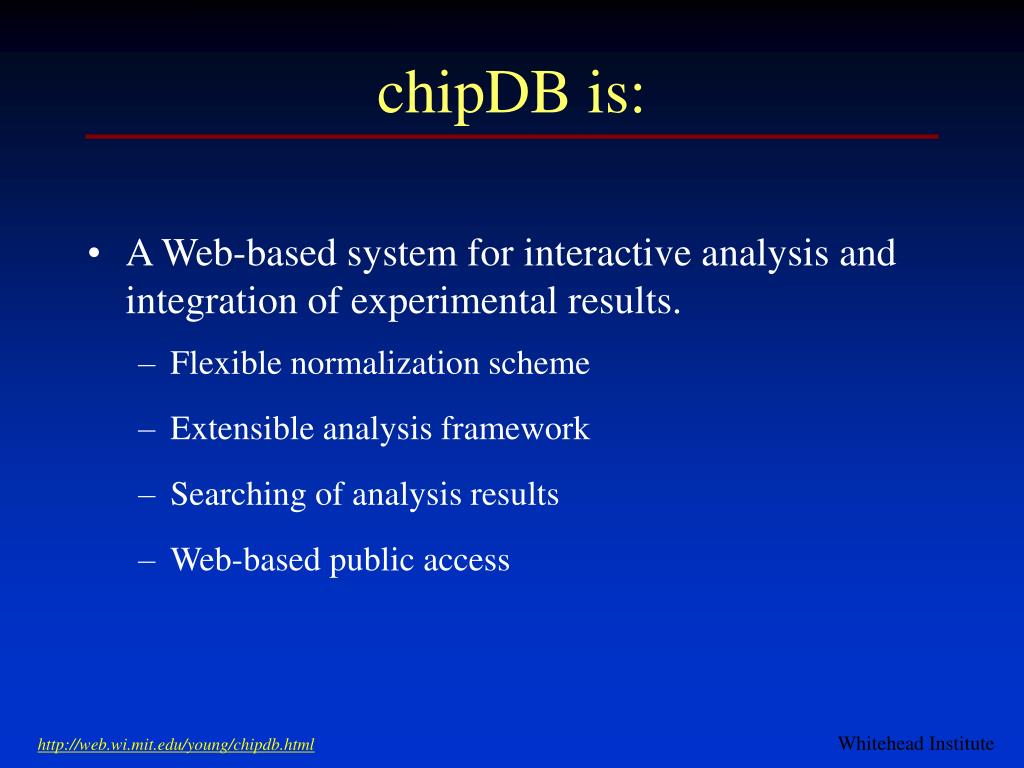 chipDB is:

• A Web-based system for interactive analysis and integration of experimental results.

– Flexible normalization scheme

– Extensible analysis framework

– Searching of analysis results

– Web-based public access

http://web.wi.mit.edu/young/chipdb.html

Whitehead Institute